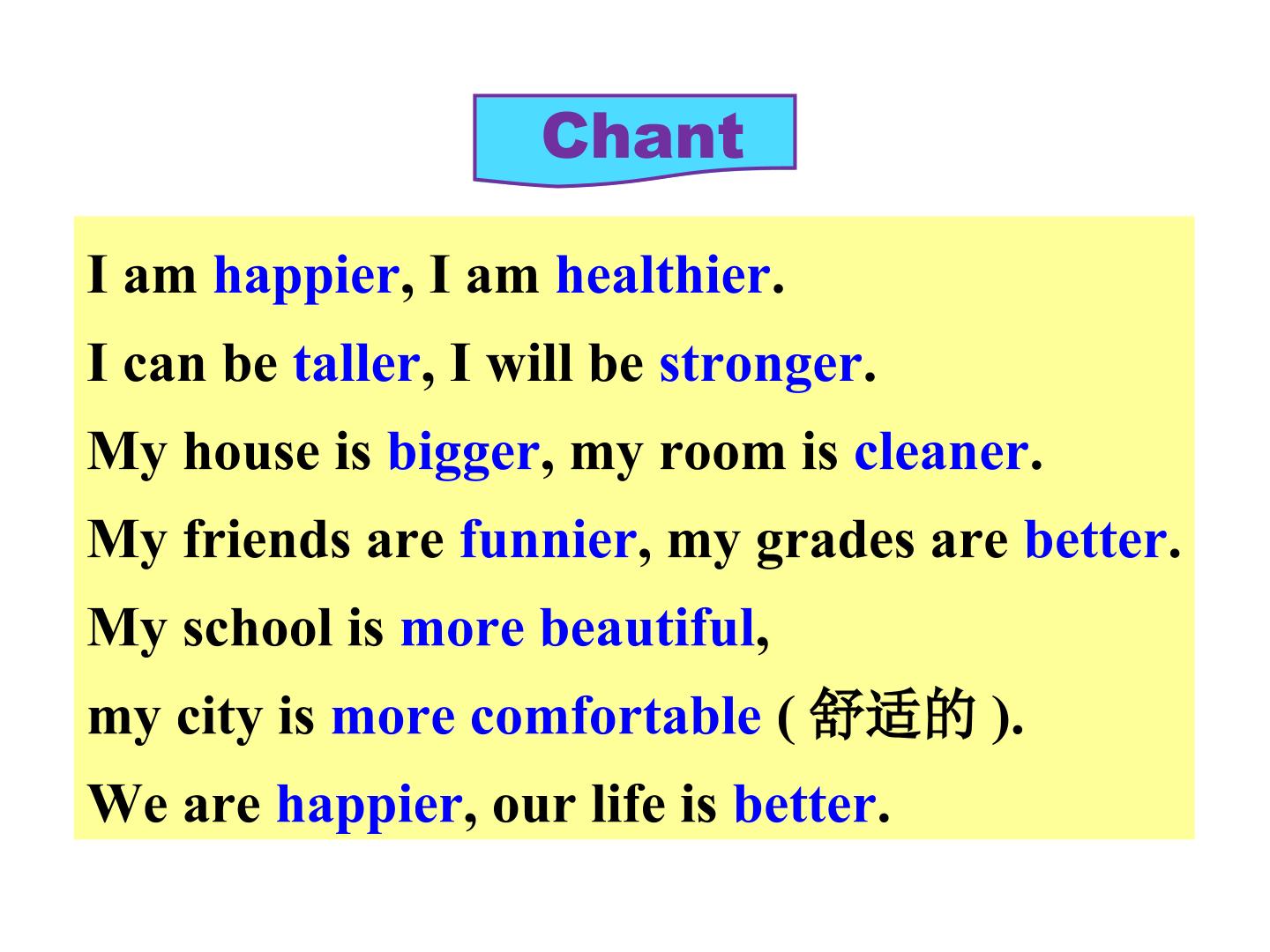 Chant

I am happier, I am healthier.
I can be taller, I will be stronger.
My house is bigger, my room is cleaner.
My friends are funnier, my grades are better.
My school is more beautiful,
my city is more comfortable (舒适的).
We are happier, our life is better.